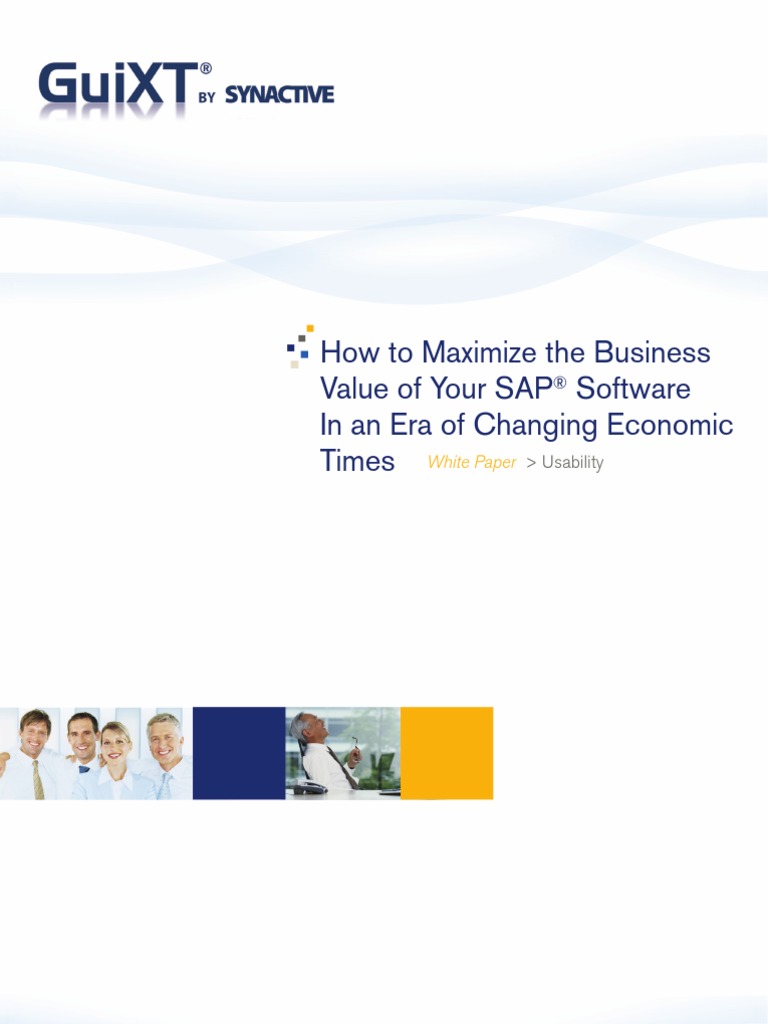 GuiXT® BY SYNACTIVE

How to Maximize the Business Value of Your SAP® Software In an Era of Changing Economic Times White Paper > Usability